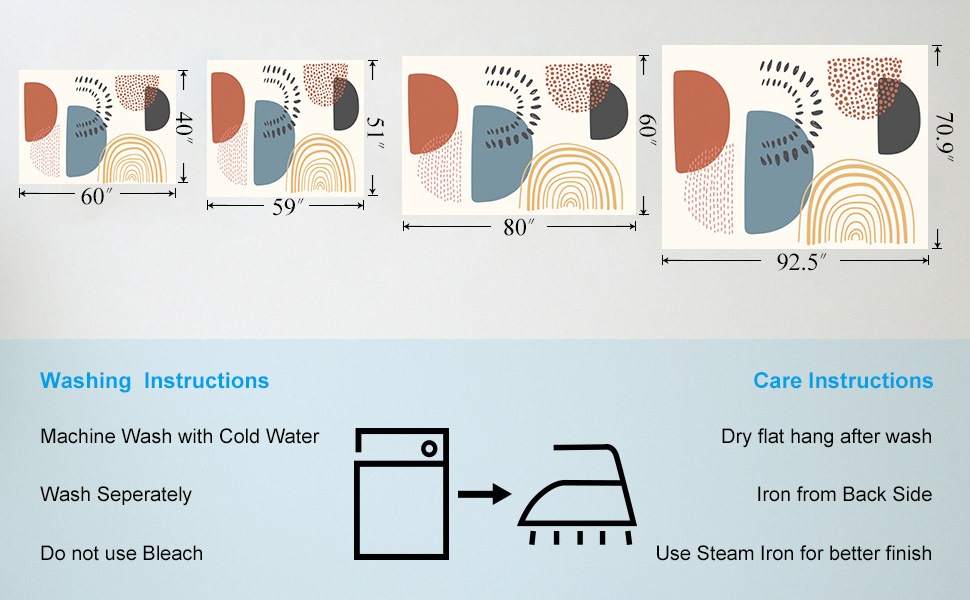 40″
60″
51″
59″
60″
80″
70.9″
92.5″

Washing Instructions

Machine Wash with Cold Water

Wash Seperately

Do not use Bleach

Care Instructions

Dry flat hang after wash

Iron from Back Side

Use Steam Iron for better finish